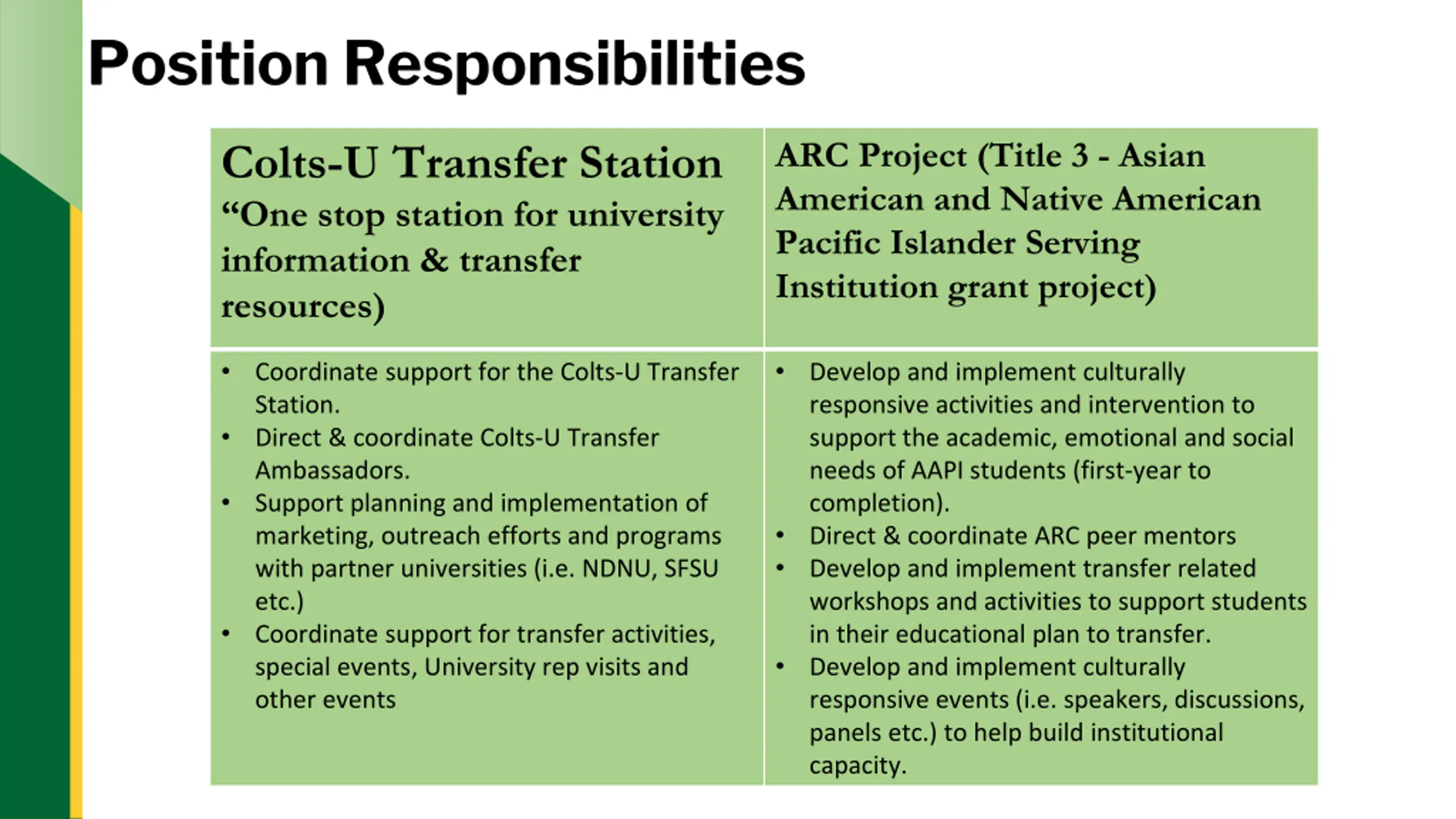 Position Responsibilities

| Colts-U Transfer Station “One stop station for university information & transfer resources) | ARC Project (Title 3 - Asian American and Native American Pacific Islander Serving Institution grant project) |
|---|---|
| • Coordinate support for the Colts-U Transfer Station. • Direct & coordinate Colts-U Transfer Ambassadors. • Support planning and implementation of marketing, outreach efforts and programs with partner universities (i.e. NDNU, SFSU etc.) • Coordinate support for transfer activities, special events, University rep visits and other events | • Develop and implement culturally responsive activities and intervention to support the academic, emotional and social needs of AAPI students (first-year to completion). • Direct & coordinate ARC peer mentors • Develop and implement transfer related workshops and activities to support students in their educational plan to transfer. • Develop and implement culturally responsive events (i.e. speakers, discussions, panels etc.) to help build institutional capacity. |